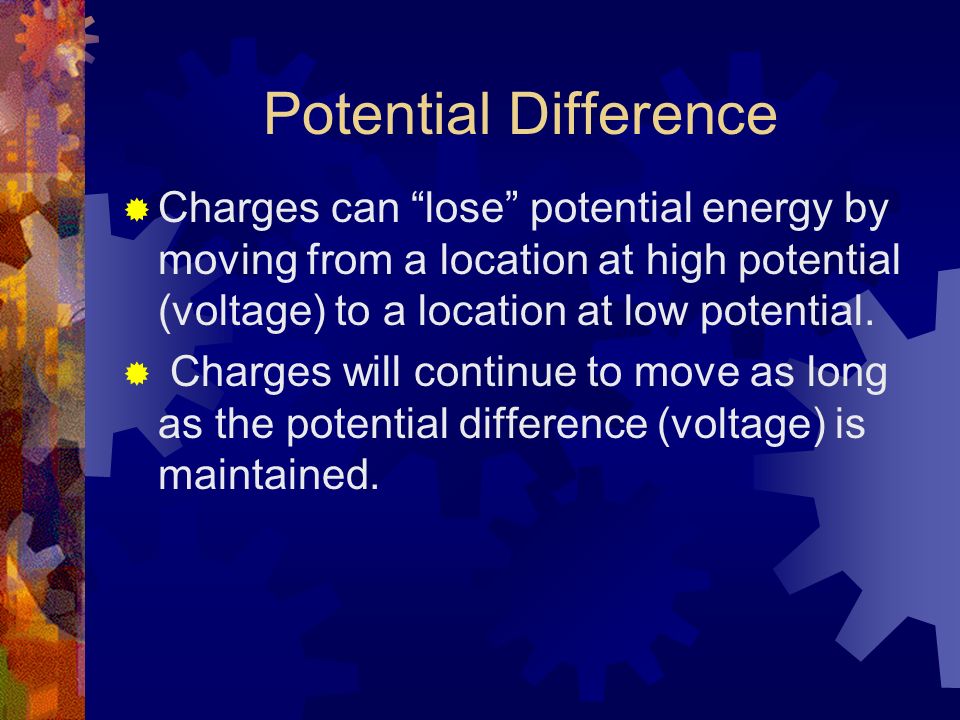 Potential Difference

Charges can “lose” potential energy by moving from a location at high potential (voltage) to a location at low potential.

Charges will continue to move as long as the potential difference (voltage) is maintained.